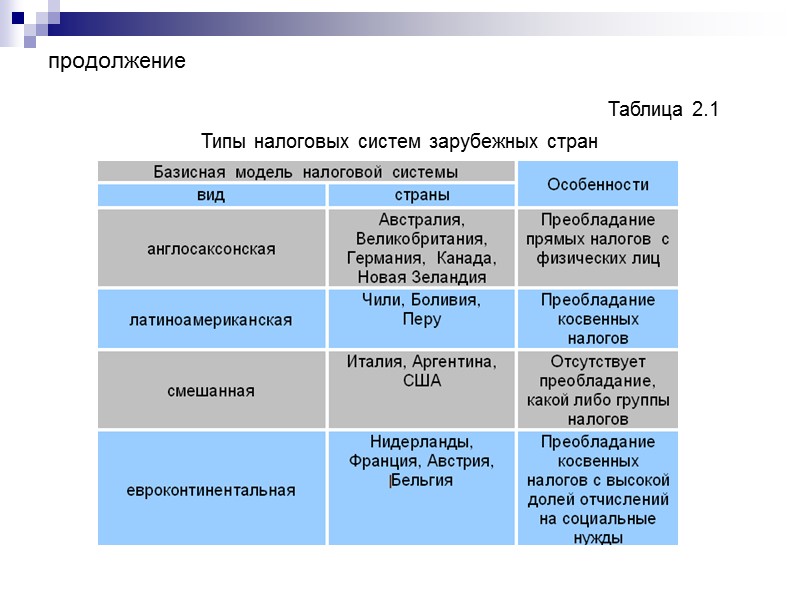 продолжение

Таблица 2.1

Типы налоговых систем зарубежных стран

| Базисная модель налоговой системы | | Особенности |
|---|---|---|
| вид | страны | |
| англосаксонская | Австралия, Великобритания, Германия, Канада, Новая Зеландия | Преобладание прямых налогов с физических лиц |
| латиноамериканская | Чили, Боливия, Перу | Преобладание косвенных налогов |
| смешанная | Италия, Аргентина, США | Отсутствует преобладание, какой либо группы налогов |
| евроконтинентальная | Нидерланды, Франция, Австрия, Бельгия | Преобладание косвенных налогов с высокой долей отчислений на социальные нужды |